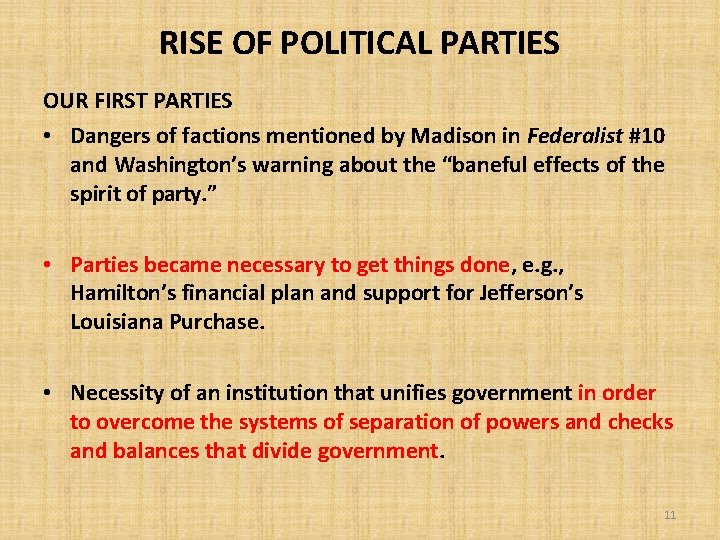 RISE OF POLITICAL PARTIES

OUR FIRST PARTIES

• Dangers of factions mentioned by Madison in Federalist #10 and Washington's warning about the "baneful effects of the spirit of party."

• Parties became necessary to get things done, e.g., Hamilton's financial plan and support for Jefferson's Louisiana Purchase.

• Necessity of an institution that unifies government in order to overcome the systems of separation of powers and checks and balances that divide government.

11